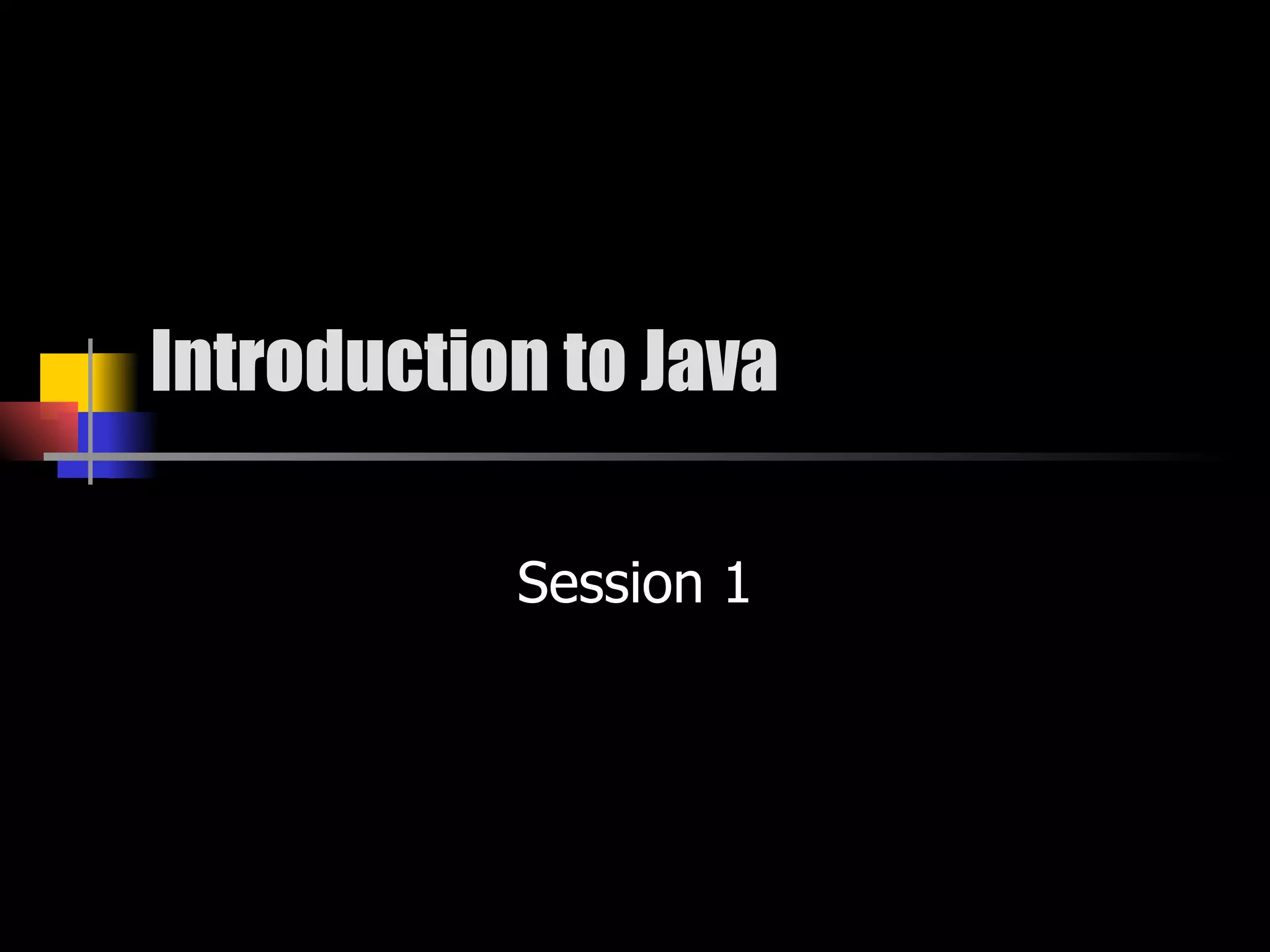 Introduction to Java

Session 1